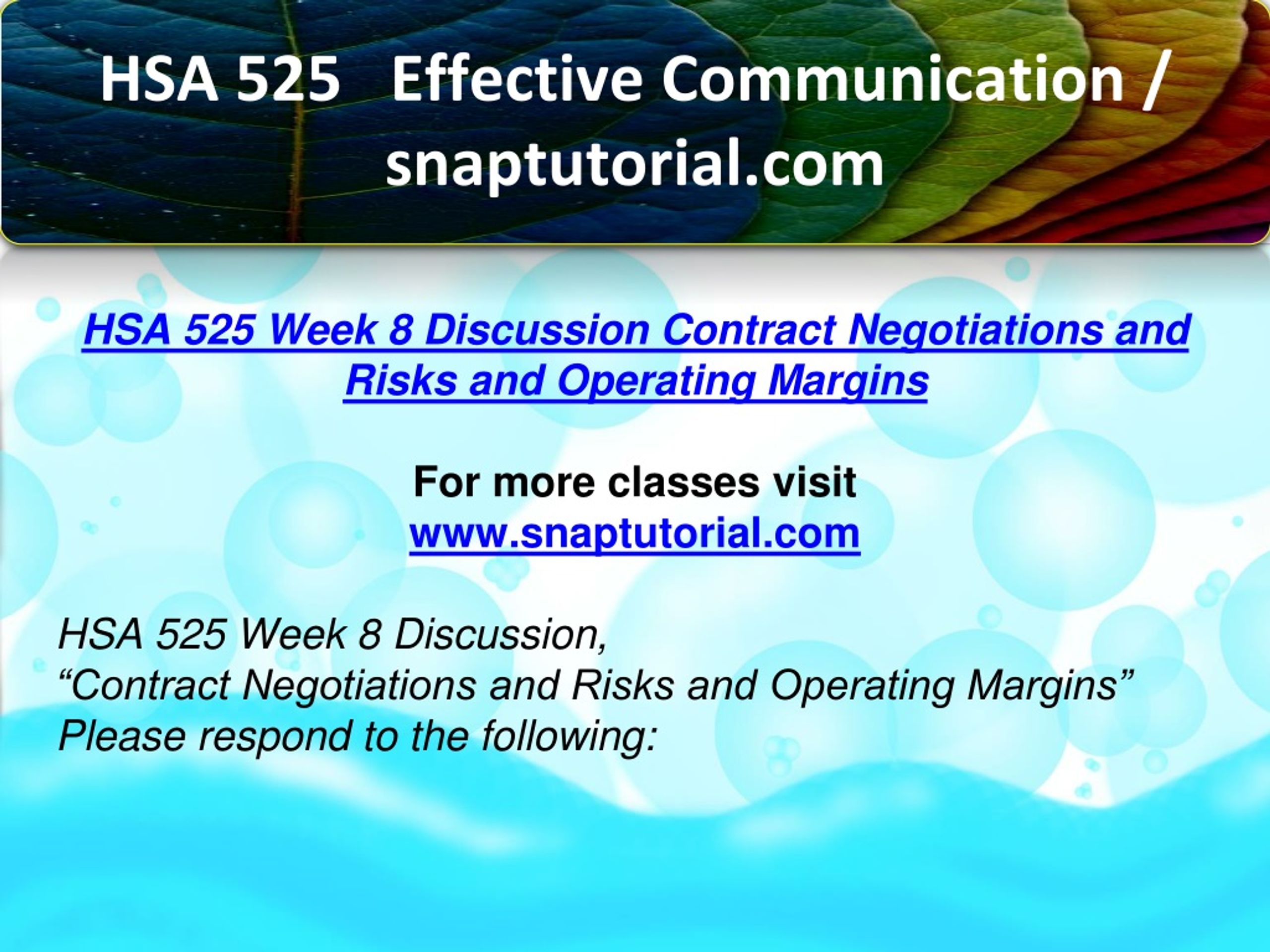 HSA 525 Effective Communication / snaptutorial.com

HSA 525 Week 8 Discussion Contract Negotiations and Risks and Operating Margins

For more classes visit
www.snaptutorial.com

HSA 525 Week 8 Discussion,
“Contract Negotiations and Risks and Operating Margins”
Please respond to the following: